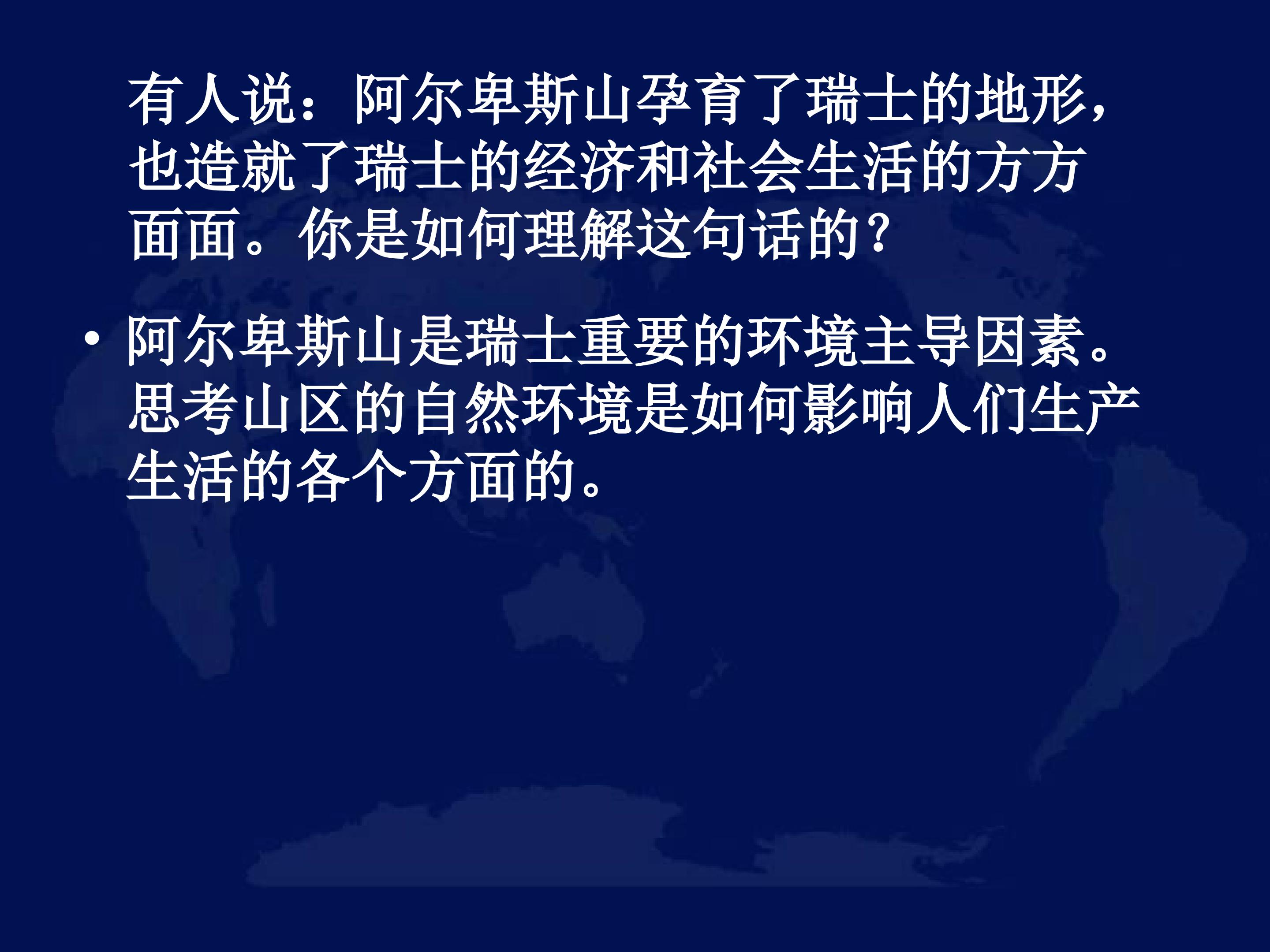 有人说：阿尔卑斯山孕育了瑞士的地形，也造就了瑞士的经济和社会生活的方方面面。你是如何理解这句话的？

• 阿尔卑斯山是瑞士重要的环境主导因素。思考山区的自然环境是如何影响人们生产生活的各个方面的。